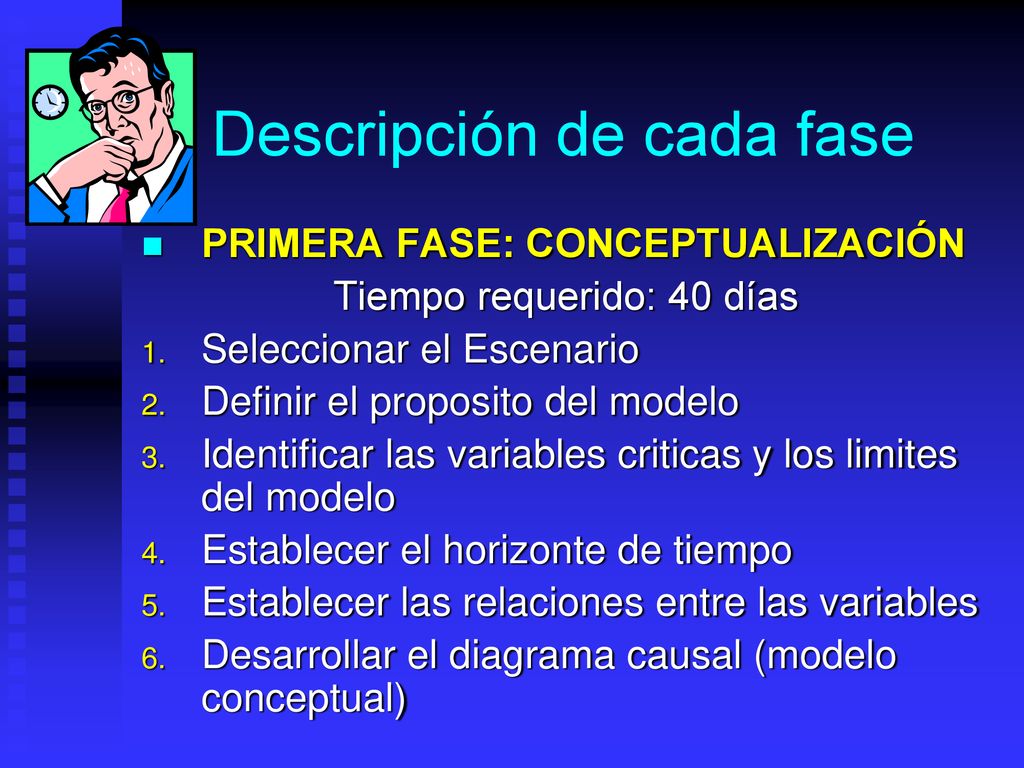 Descripción de cada fase

PRIMERA FASE: CONCEPTUALIZACIÓN

Tiempo requerido: 40 días

1. Seleccionar el Escenario
2. Definir el proposito del modelo
3. Identificar las variables criticas y los limites del modelo
4. Establecer el horizonte de tiempo
5. Establecer las relaciones entre las variables
6. Desarrollar el diagrama causal (modelo conceptual)